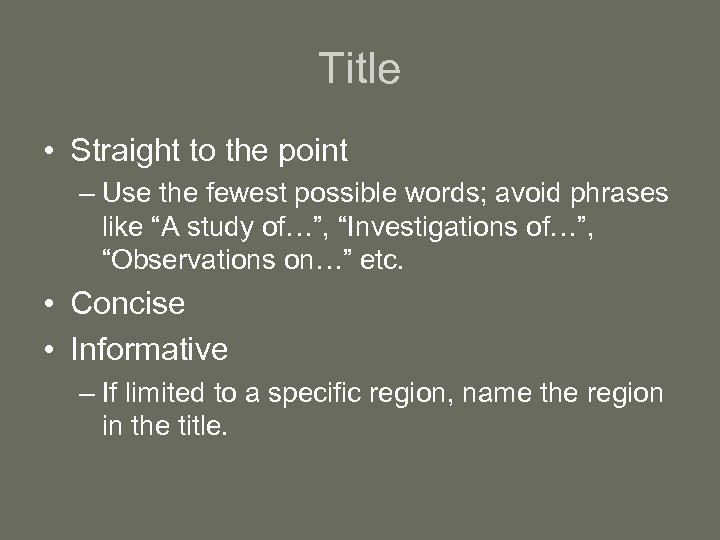 Title

• Straight to the point
– Use the fewest possible words; avoid phrases like “A study of…”, “Investigations of…”, “Observations on…” etc.
• Concise
• Informative
– If limited to a specific region, name the region in the title.